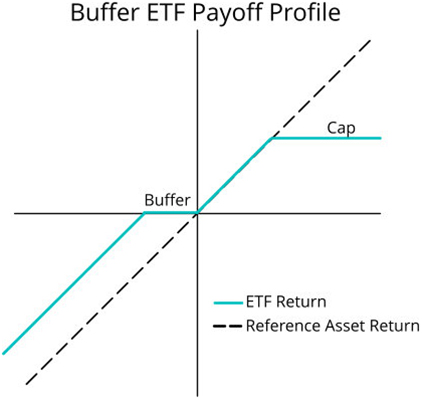 Buffer ETF Payoff Profile

Cap

Buffer

ETF Return

Reference Asset Return